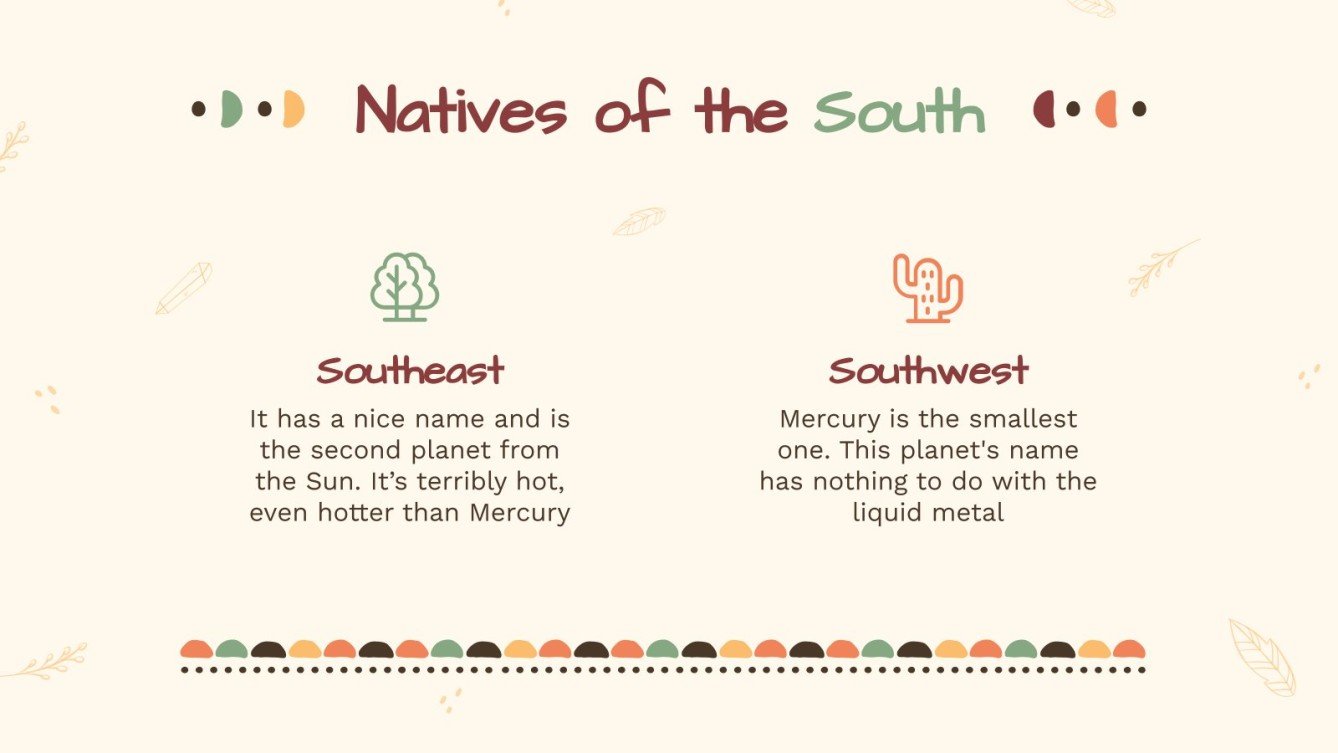 Natives of the South

Southeast

It has a nice name and is the second planet from the Sun. It’s terribly hot, even hotter than Mercury

Southwest

Mercury is the smallest one. This planet's name has nothing to do with the liquid metal